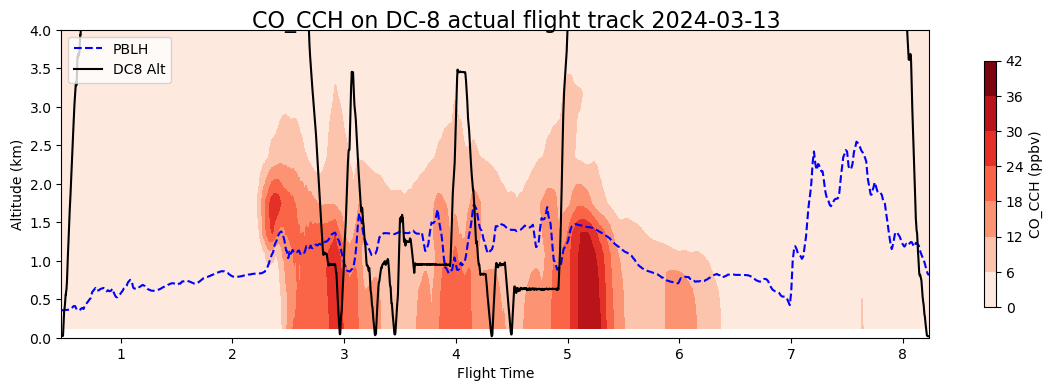 CO_CCH on DC-8 actual flight track 2024-03-13

PBLH
DC8 Alt

Altitude (km)
4.0
3.5
3.0
2.5
2.0
1.5
1.0
0.5
0.0

1
2
3
4
5
6
7
8
Flight Time

42
36
30
24
18
12
6
0
CO_CCH (ppbv)